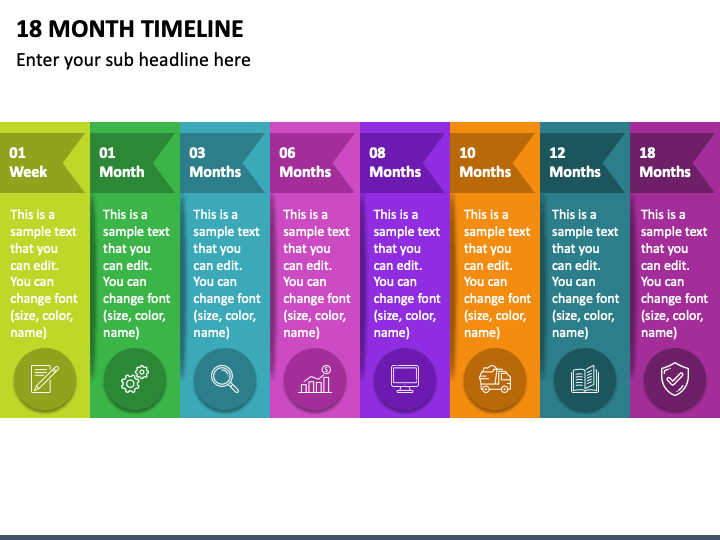 18 MONTH TIMELINE
Enter your sub headline here

01 Week
This is a sample text that you can edit. You can change font (size, color, name)

01 Month
This is a sample text that you can edit. You can change font (size, color, name)

03 Months
This is a sample text that you can edit. You can change font (size, color, name)

06 Months
This is a sample text that you can edit. You can change font (size, color, name)

08 Months
This is a sample text that you can edit. You can change font (size, color, name)

10 Months
This is a sample text that you can edit. You can change font (size, color, name)

12 Months
This is a sample text that you can edit. You can change font (size, color, name)

18 Months
This is a sample text that you can edit. You can change font (size, color, name)